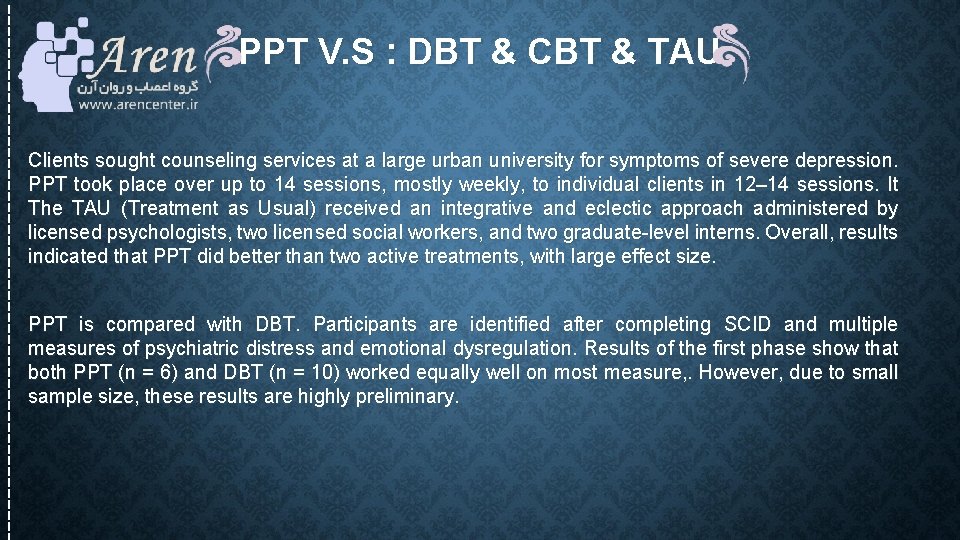 Aren
گروه اعصاب و روان آرن
www.arencenter.ir

PPT V.S : DBT & CBT & TAU

Clients sought counseling services at a large urban university for symptoms of severe depression. PPT took place over up to 14 sessions, mostly weekly, to individual clients in 12–14 sessions. It The TAU (Treatment as Usual) received an integrative and eclectic approach administered by licensed psychologists, two licensed social workers, and two graduate-level interns. Overall, results indicated that PPT did better than two active treatments, with large effect size.

PPT is compared with DBT. Participants are identified after completing SCID and multiple measures of psychiatric distress and emotional dysregulation. Results of the first phase show that both PPT (n = 6) and DBT (n = 10) worked equally well on most measure,. However, due to small sample size, these results are highly preliminary.